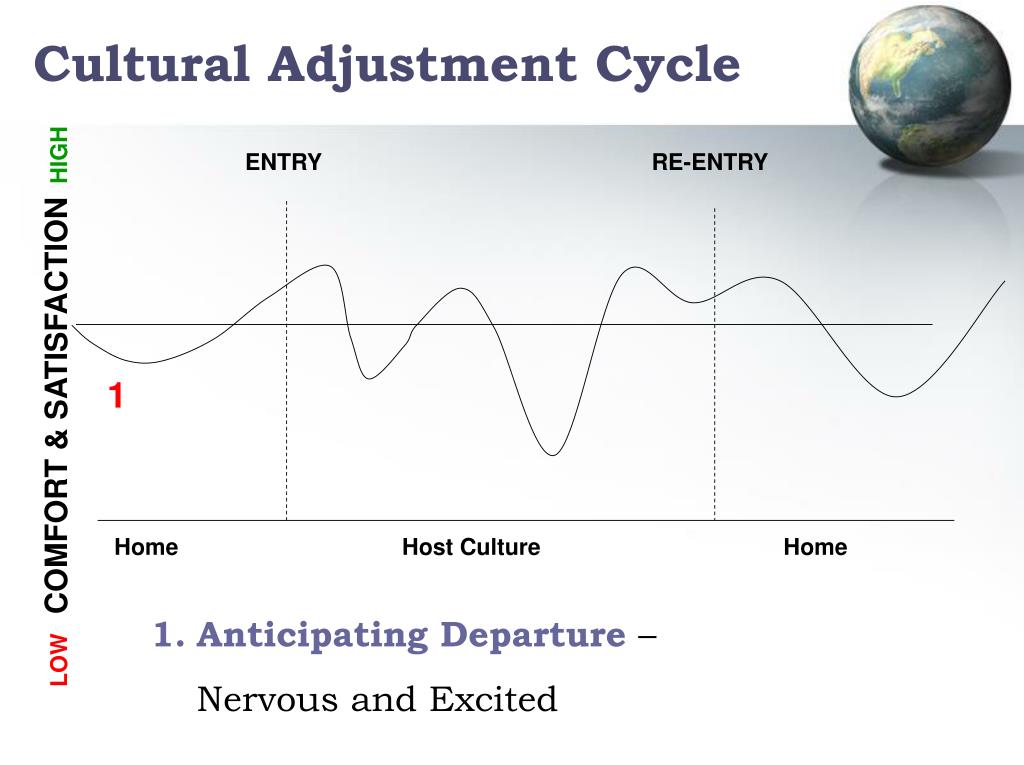 Cultural Adjustment Cycle

HIGH

COMFORT & SATISFACTION

LOW

ENTRY

RE-ENTRY

1

Home

Host Culture

Home

1. Anticipating Departure –

Nervous and Excited